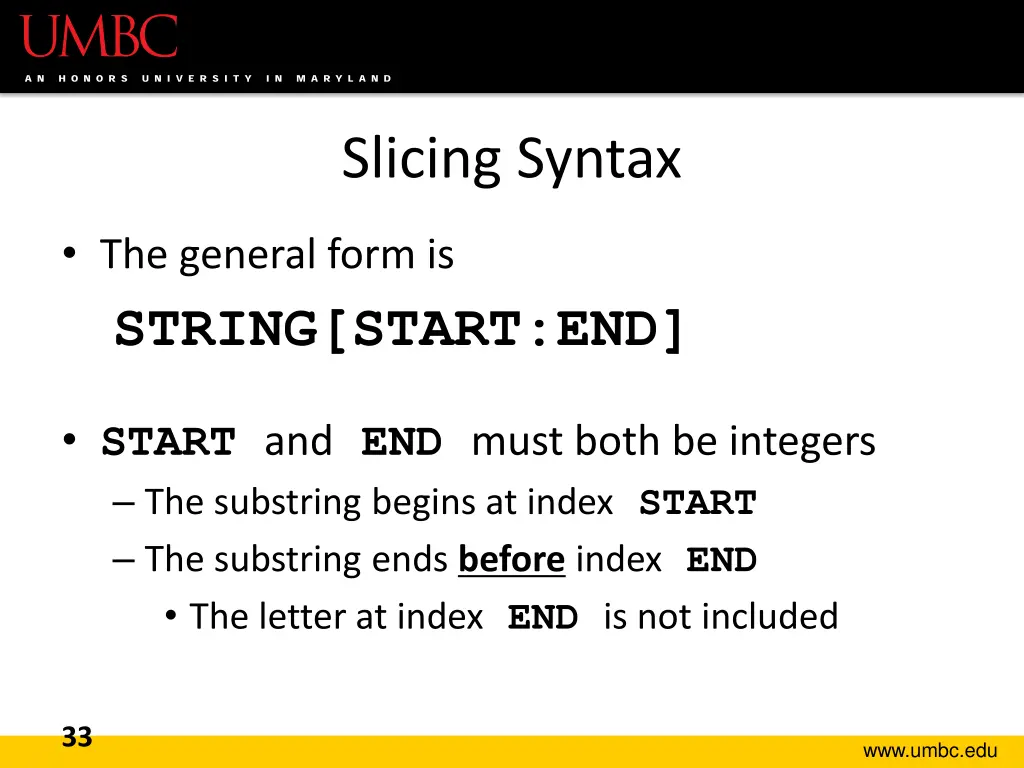 UMBC
AN HONORS UNIVERSITY IN MARYLAND

Slicing Syntax

• The general form is
STRING[START:END]

• START and END must both be integers
– The substring begins at index START
– The substring ends before index END
• The letter at index END is not included

33

www.umbc.edu